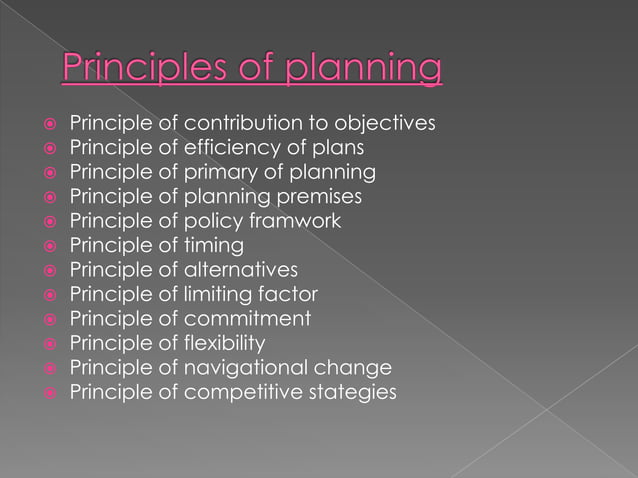 Principles of planning

- Principle of contribution to objectives
- Principle of efficiency of plans
- Principle of primary of planning
- Principle of planning premises
- Principle of policy framwork
- Principle of timing
- Principle of alternatives
- Principle of limiting factor
- Principle of commitment
- Principle of flexibility
- Principle of navigational change
- Principle of competitive stategies